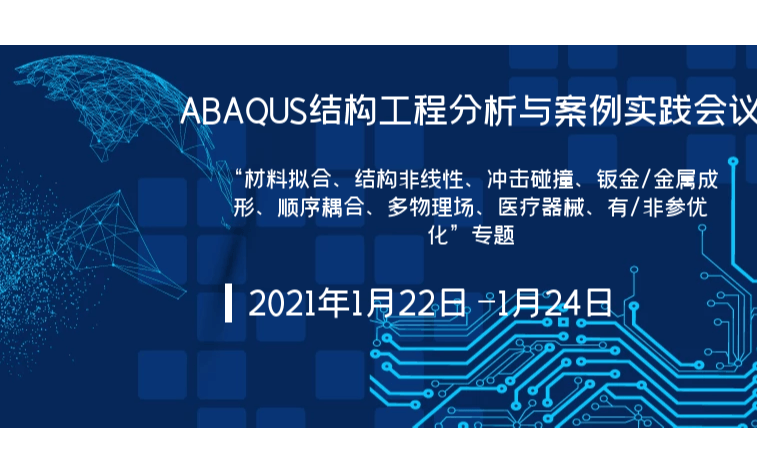 ABAQUS结构工程分析与案例实践会议

“材料拟合、结构非线性、冲击碰撞、钣金/金属成形、顺序耦合、多物理场、医疗器械、有/非参优化”专题

2021年1月22日 -1月24日